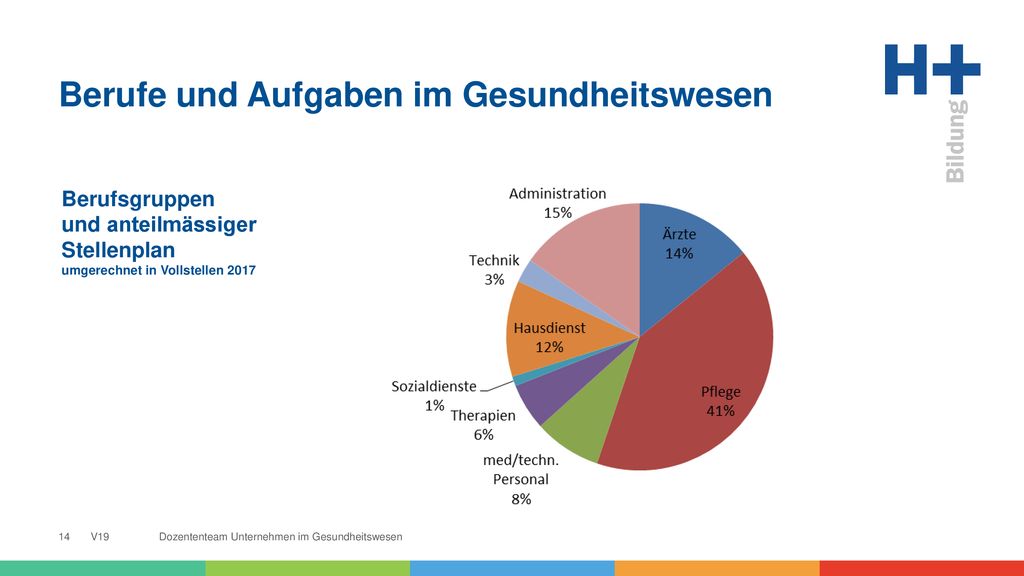 Berufe und Aufgaben im Gesundheitswesen

H+ Bildung

Berufsgruppen und anteilmässiger Stellenplan
umgerechnet in Vollstellen 2017

Administration 15%
Ärzte 14%
Technik 3%
Hausdienst 12%
Sozialdienste 1%
Therapien 6%
med/techn. Personal 8%
Pflege 41%

14 V19 Dozententeam Unternehmen im Gesundheitswesen